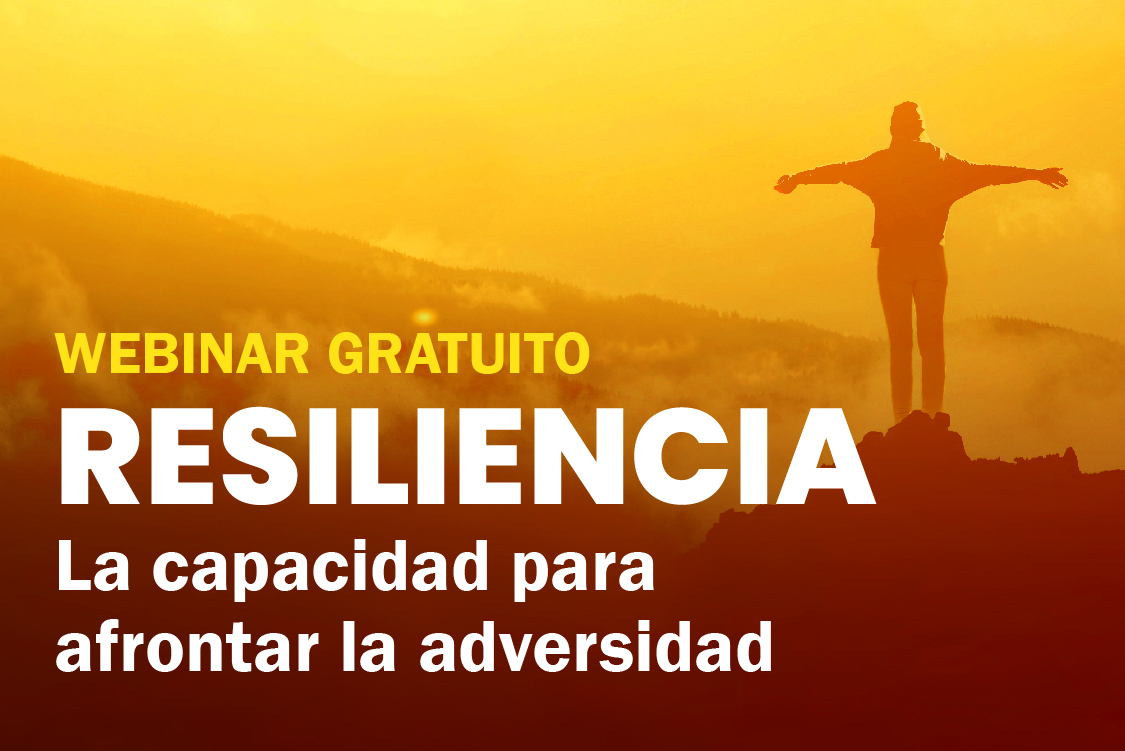 WEBINAR GRATUITO

RESILIENCIA

La capacidad para afrontar la adversidad